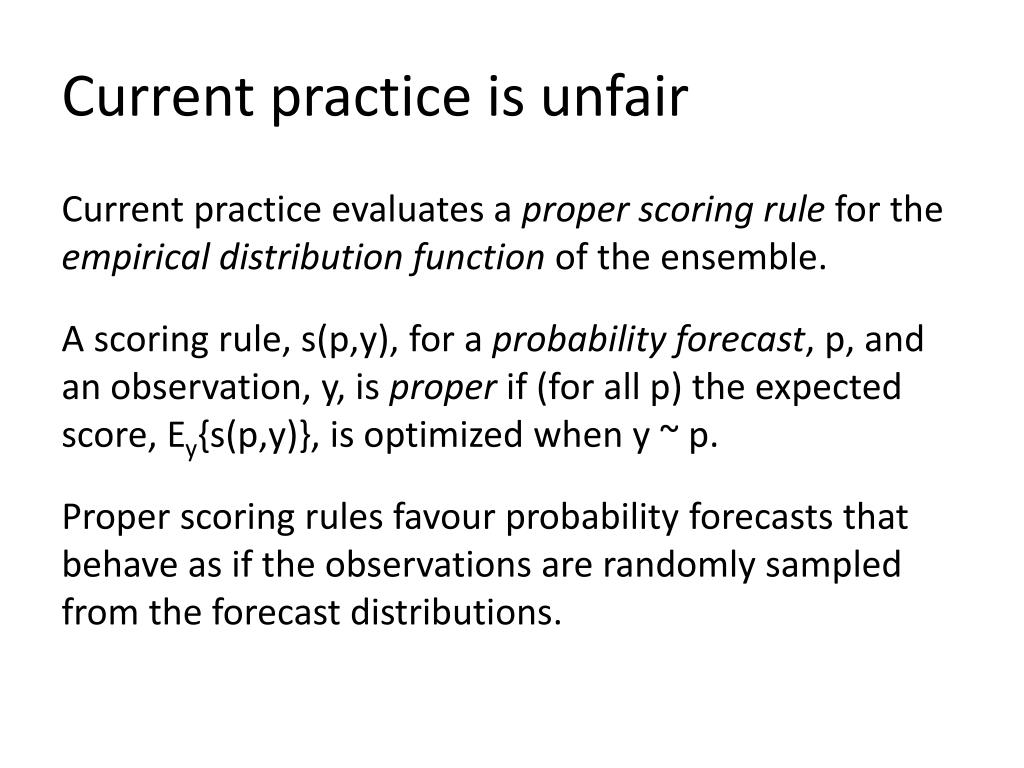 Current practice is unfair

Current practice evaluates a proper scoring rule for the empirical distribution function of the ensemble.

A scoring rule, s(p,y), for a probability forecast, p, and an observation, y, is proper if (for all p) the expected score, $E_y\{s(p,y)\}$, is optimized when y ~ p.

Proper scoring rules favour probability forecasts that behave as if the observations are randomly sampled from the forecast distributions.